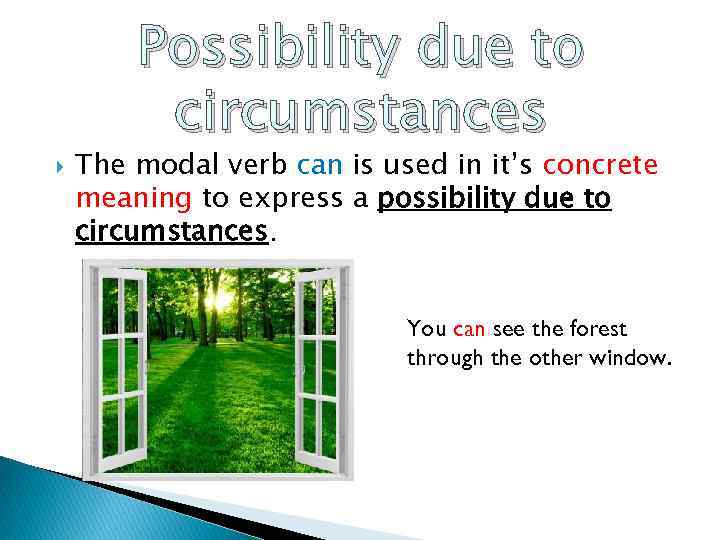 Possibility due to circumstances

The modal verb can is used in it's concrete meaning to express a possibility due to circumstances.

You can see the forest through the other window.